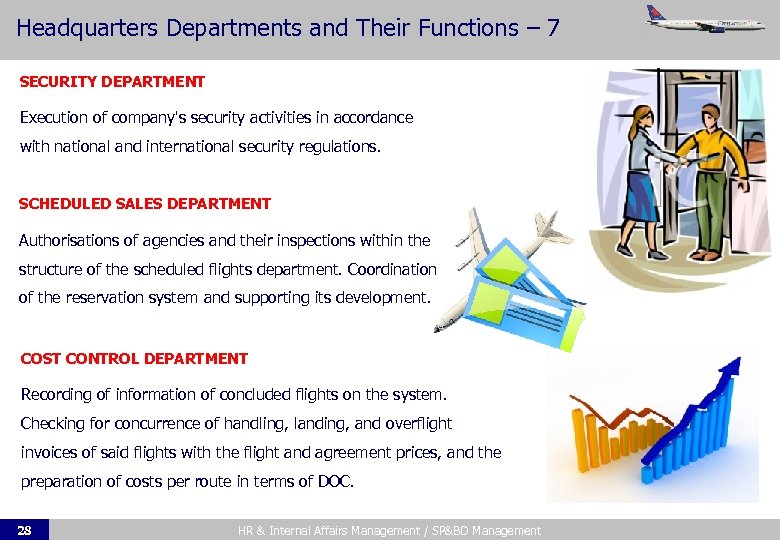 Headquarters Departments and Their Functions – 7

SECURITY DEPARTMENT

Execution of company's security activities in accordance with national and international security regulations.

SCHEDULED SALES DEPARTMENT

Authorisations of agencies and their inspections within the structure of the scheduled flights department. Coordination of the reservation system and supporting its development.

COST CONTROL DEPARTMENT

Recording of information of concluded flights on the system. Checking for concurrence of handling, landing, and overflight invoices of said flights with the flight and agreement prices, and the preparation of costs per route in terms of DOC.

28

HR & Internal Affairs Management / SP&BD Management